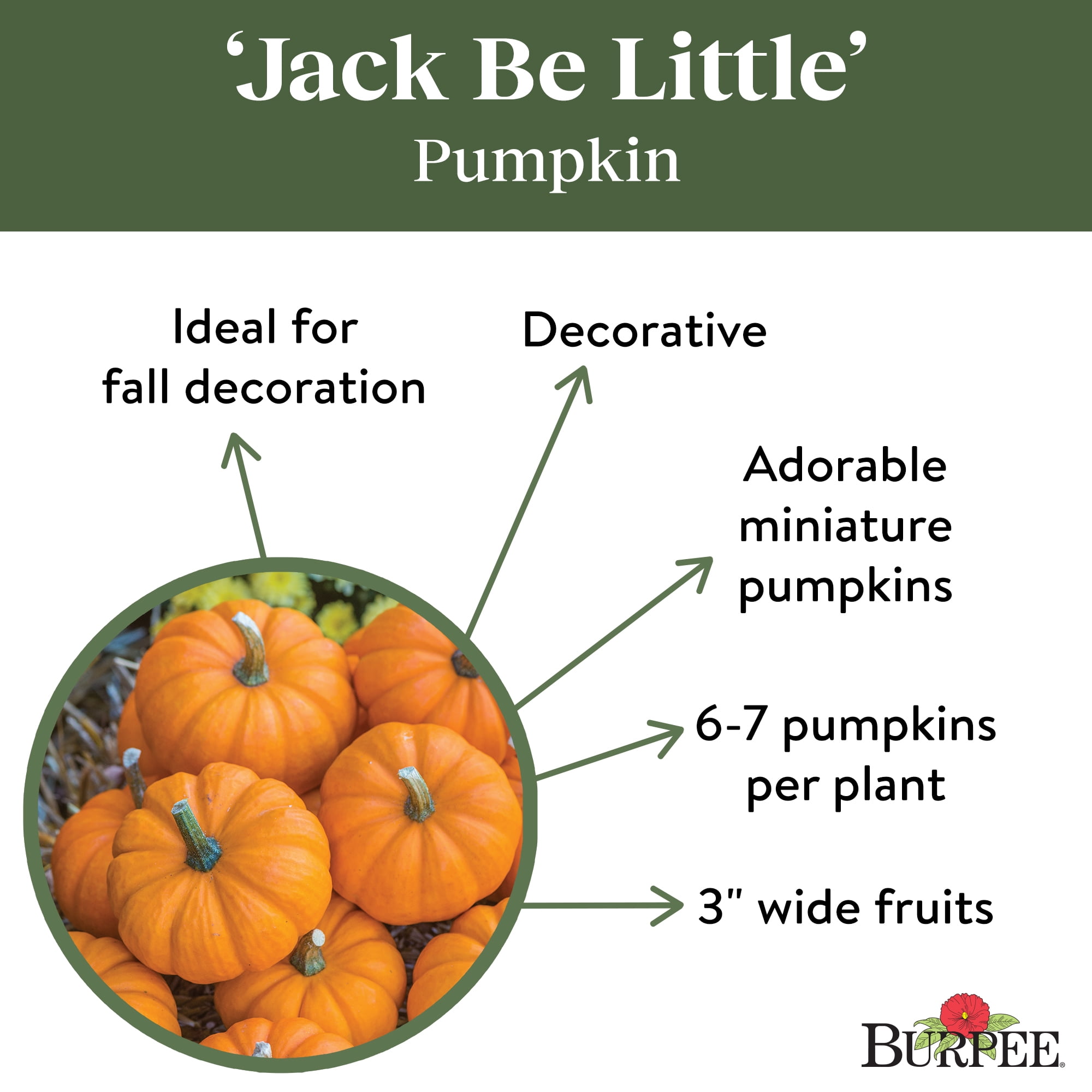 ‘Jack Be Little’
Pumpkin

Ideal for fall decoration

Decorative

Adorable miniature pumpkins

6-7 pumpkins per plant

3" wide fruits

BURPEE®